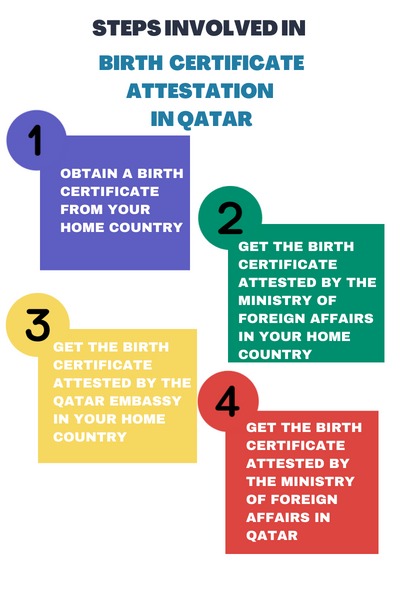 STEPS INVOLVED IN

BIRTH CERTIFICATE ATTESTATION IN QATAR

1

OBTAIN A BIRTH CERTIFICATE FROM YOUR HOME COUNTRY

2

GET THE BIRTH CERTIFICATE ATTESTED BY THE MINISTRY OF FOREIGN AFFAIRS IN YOUR HOME COUNTRY

3

GET THE BIRTH CERTIFICATE ATTESTED BY THE QATAR EMBASSY IN YOUR HOME COUNTRY

4

GET THE BIRTH CERTIFICATE ATTESTED BY THE MINISTRY OF FOREIGN AFFAIRS IN QATAR